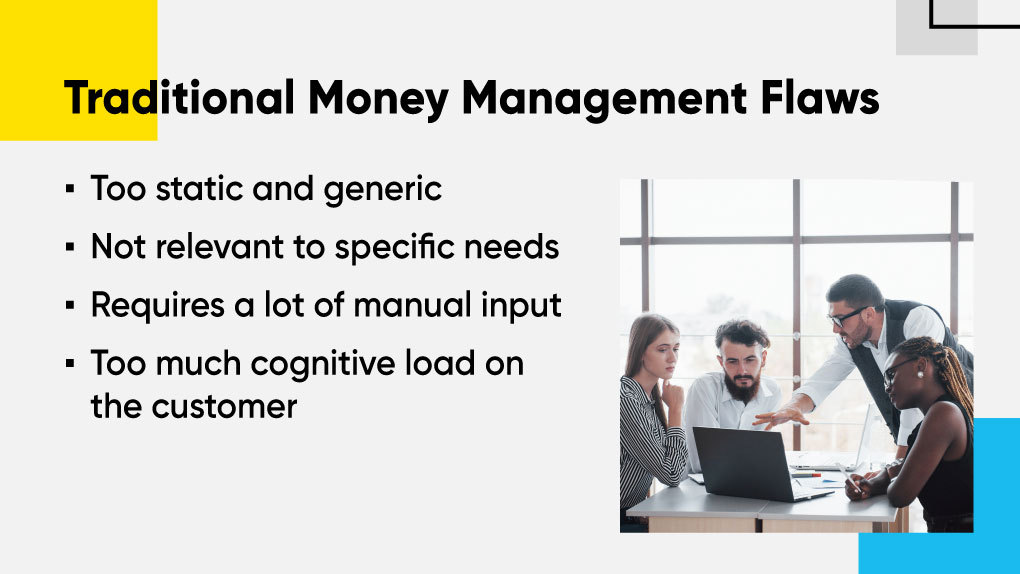 Traditional Money Management Flaws

▪ Too static and generic
▪ Not relevant to specific needs
▪ Requires a lot of manual input
▪ Too much cognitive load on the customer